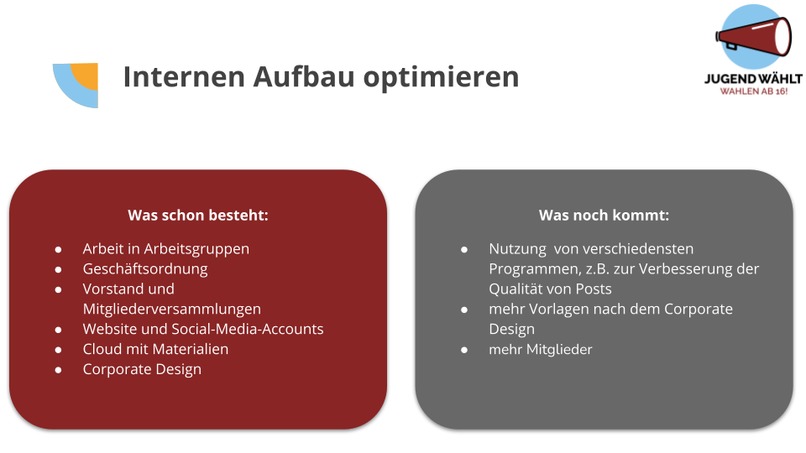 Internen Aufbau optimieren

JUGEND WÄHLT
WAHLEN AB 16!

Was schon besteht:

- Arbeit in Arbeitsgruppen
- Geschäftsordnung
- Vorstand und Mitgliederversammlungen
- Website und Social-Media-Accounts
- Cloud mit Materialien
- Corporate Design

Was noch kommt:

- Nutzung von verschiedensten Programmen, z.B. zur Verbesserung der Qualität von Posts
- mehr Vorlagen nach dem Corporate Design
- mehr Mitglieder